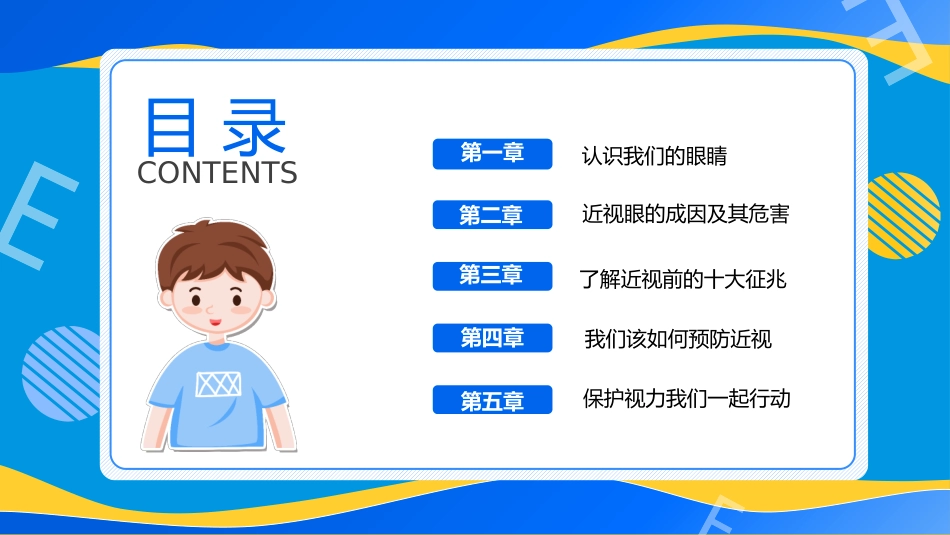 目录
CONTENTS

第一章 认识我们的眼睛

第二章 近视眼的成因及其危害

第三章 了解近视前的十大征兆

第四章 我们该如何预防近视

第五章 保护视力我们一起行动